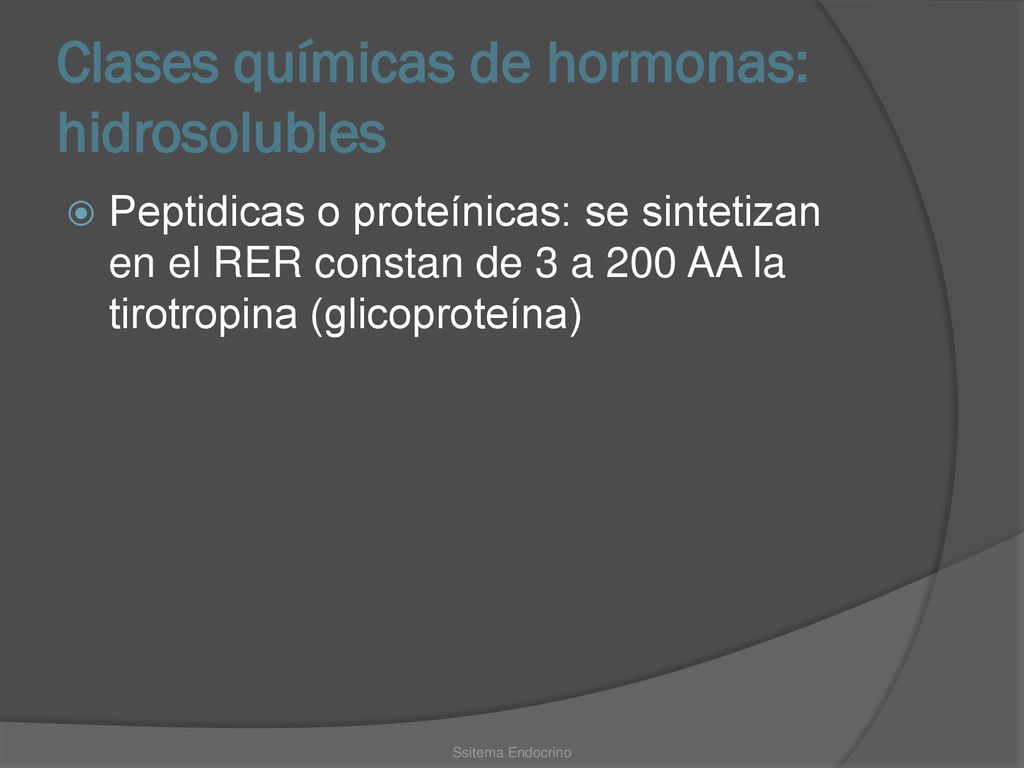 Clases químicas de hormonas: hidrosolubles

Peptidicas o proteínicas: se sintetizan en el RER constan de 3 a 200 AA la tirotropina (glicoproteína)

Ssitema Endocrino